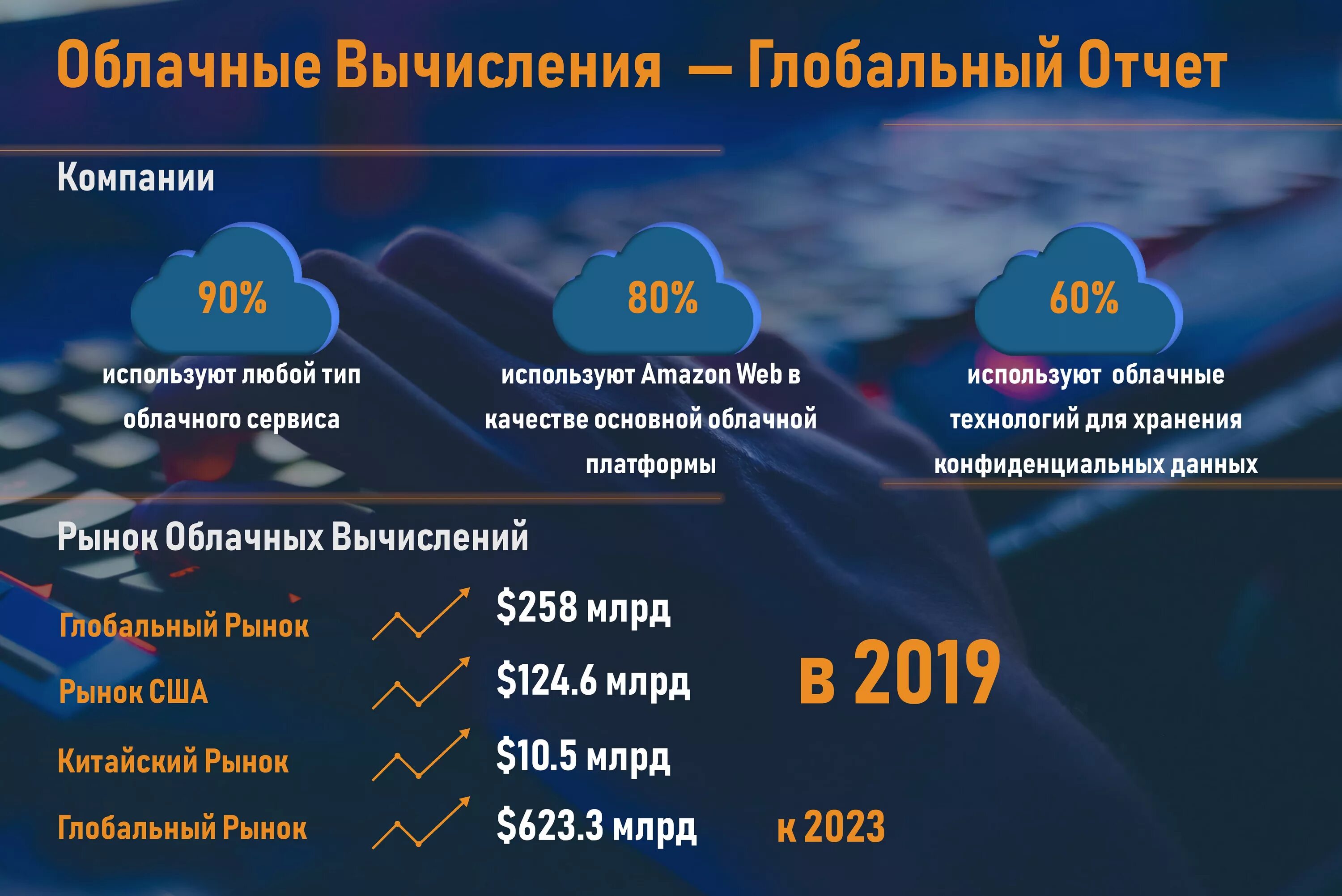 Облачные Вычисления — Глобальный Отчет

Компании

90%
используют любой тип облачного сервиса

80%
используют Amazon Web в качестве основной облачной платформы

60%
используют облачные технологий для хранения конфиденциальных данных

Рынок Облачных Вычислений

Глобальный Рынок $258 млрд

Рынок США $124.6 млрд

Китайский Рынок $10.5 млрд

в 2019

Глобальный Рынок $623.3 млрд к 2023